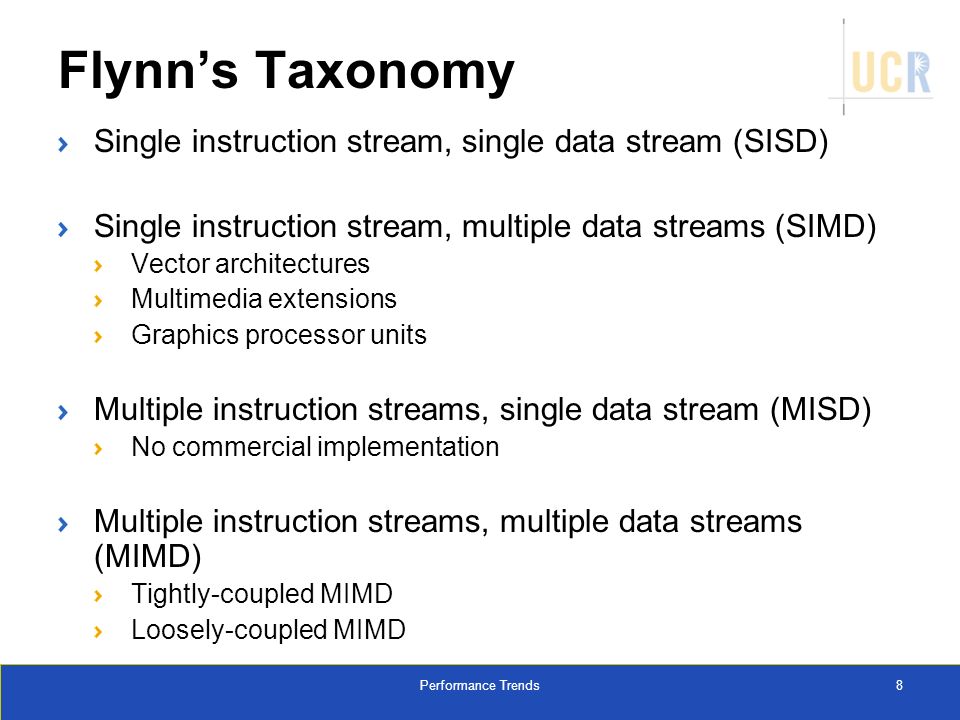 Flynn's Taxonomy

UCR

› Single instruction stream, single data stream (SISD)

› Single instruction stream, multiple data streams (SIMD)
› Vector architectures
› Multimedia extensions
› Graphics processor units

› Multiple instruction streams, single data stream (MISD)
› No commercial implementation

› Multiple instruction streams, multiple data streams (MIMD)
› Tightly-coupled MIMD
› Loosely-coupled MIMD

Performance Trends

8